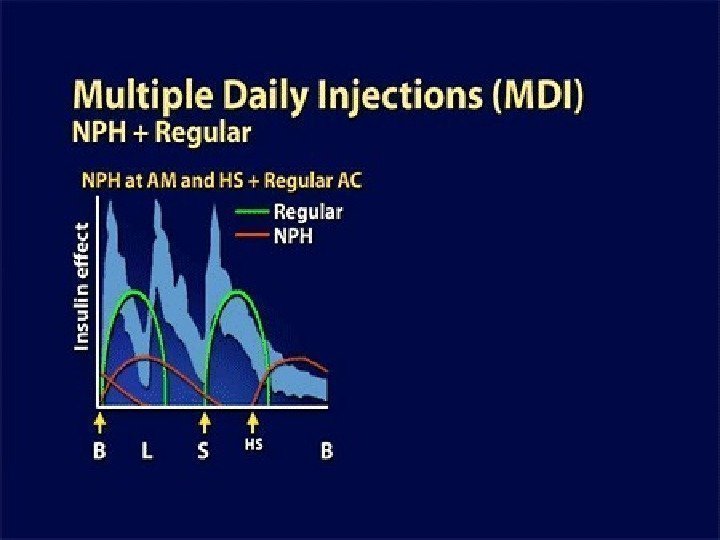 Multiple Daily Injections (MDI)
NPH + Regular

NPH at AM and HS + Regular AC

Regular
NPH

Insulin effect

B L S HS B